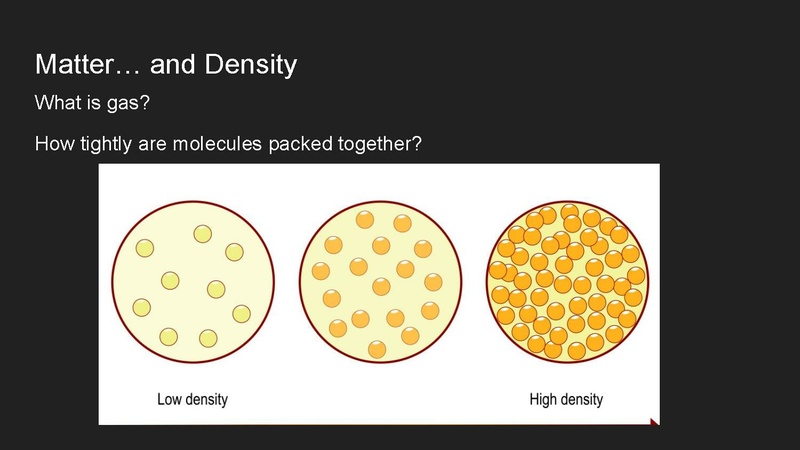 Matter… and Density

What is gas?

How tightly are molecules packed together?

Low density

High density